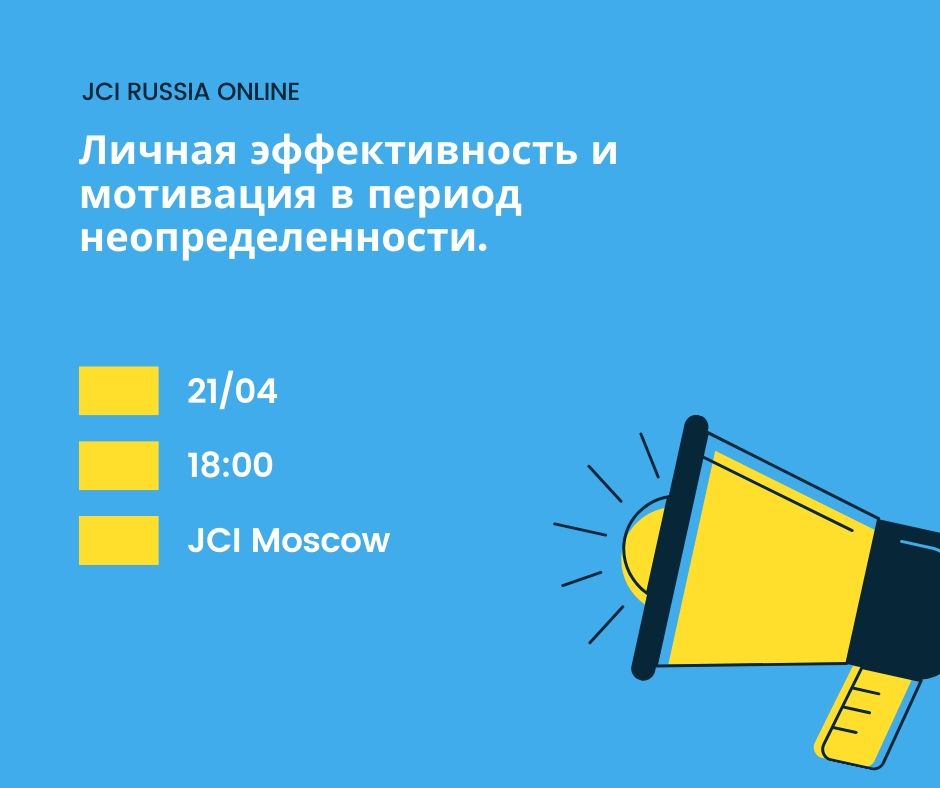 JCI RUSSIA ONLINE

Личная эффективность и мотивация в период неопределенности.

21/04

18:00

JCI Moscow